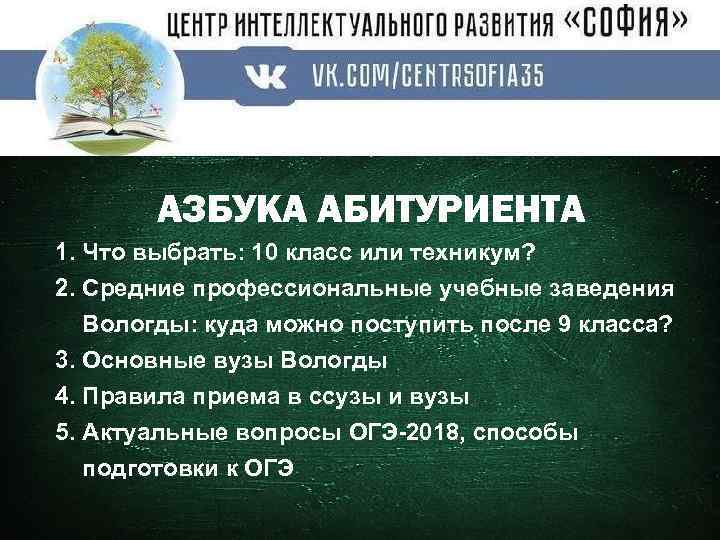 ЦЕНТР ИНТЕЛЛЕКТУАЛЬНОГО РАЗВИТИЯ «СОФИЯ»

VK.COM/CENTRSOFIA35

АЗБУКА АБИТУРИЕНТА

1. Что выбрать: 10 класс или техникум?
2. Средние профессиональные учебные заведения Вологды: куда можно поступить после 9 класса?
3. Основные вузы Вологды
4. Правила приема в ссузы и вузы
5. Актуальные вопросы ОГЭ-2018, способы подготовки к ОГЭ